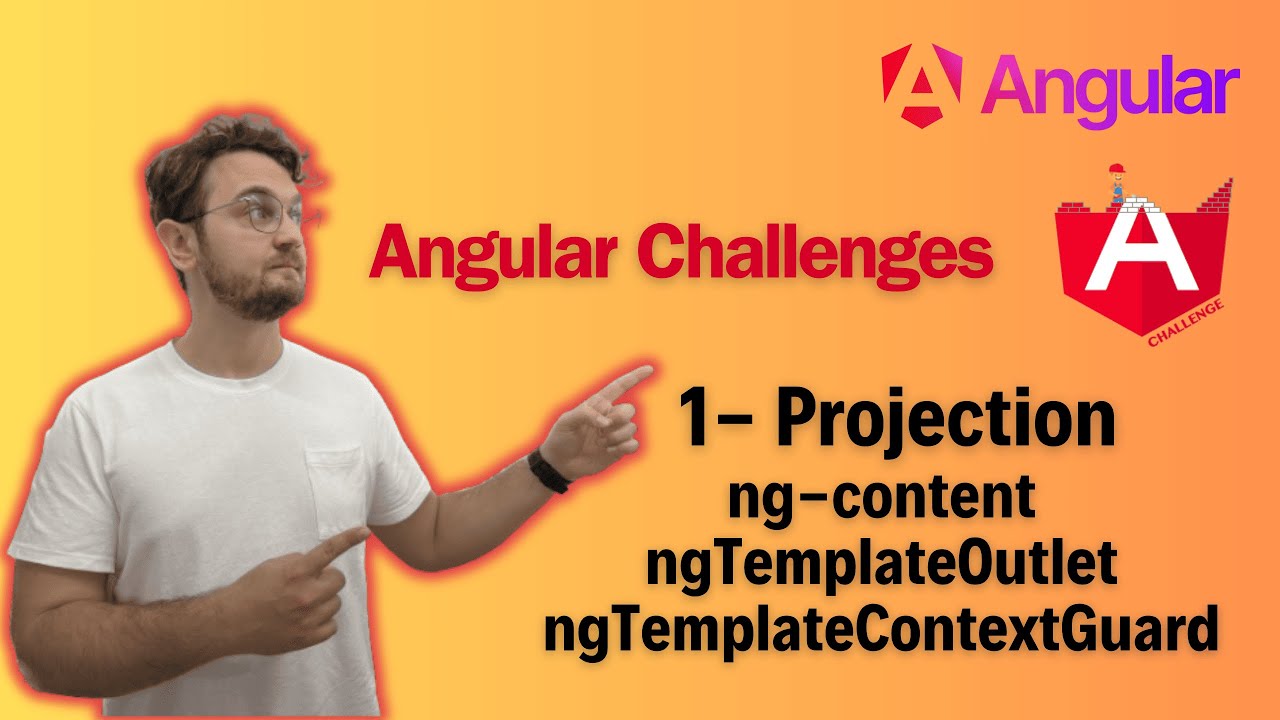 Angular

Angular Challenges

A
CHALLENGE

1- Projection
ng-content
ngTemplateOutlet
ngTemplateContextGuard